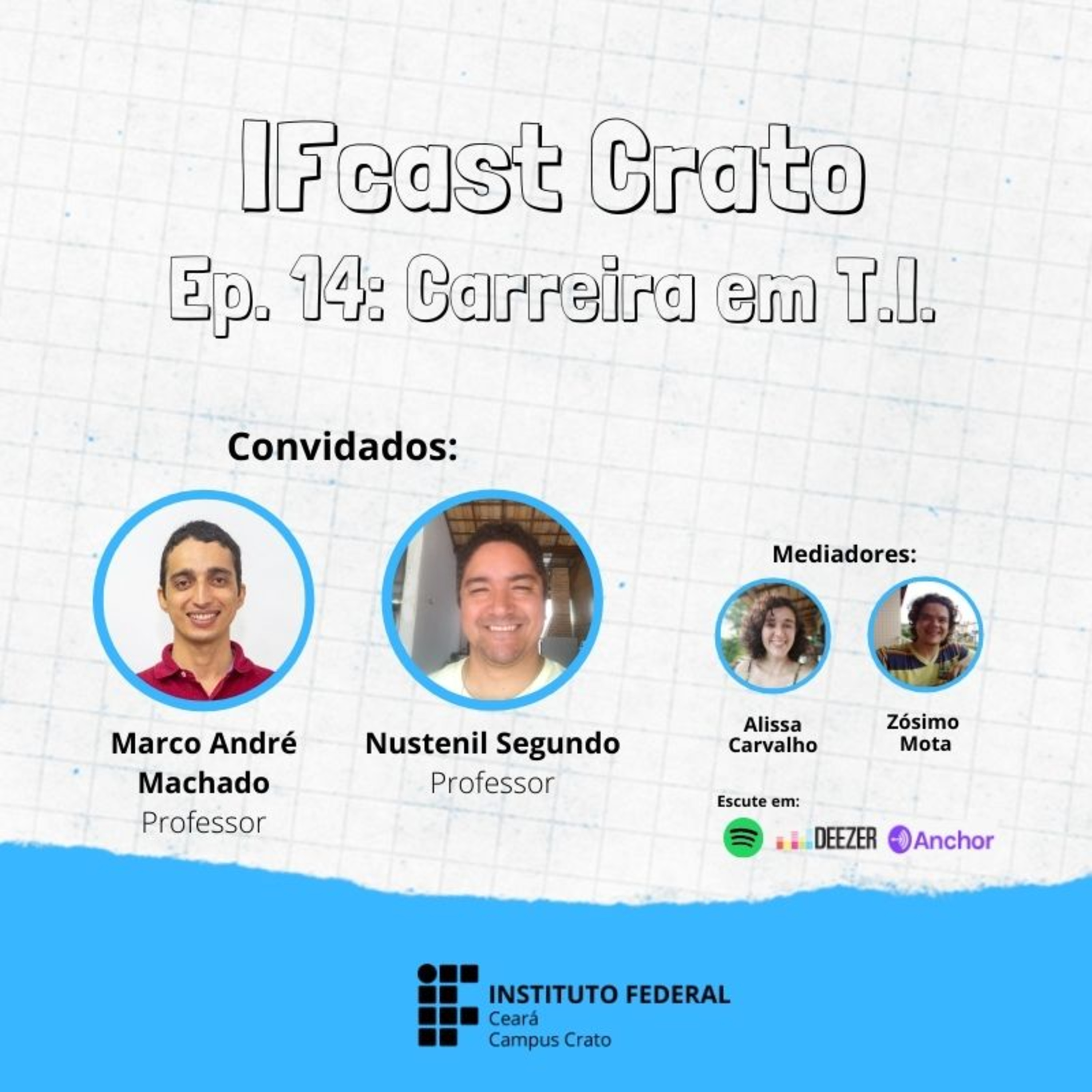 IFcast Crato
Ep. 14: Carreira em T.I.

Convidados:

Marco André Machado
Professor

Nustenil Segundo
Professor

Mediadores:

Alissa Carvalho

Zósimo Mota

Escute em:

DEEZER Anchor

INSTITUTO FEDERAL
Ceará
Campus Crato